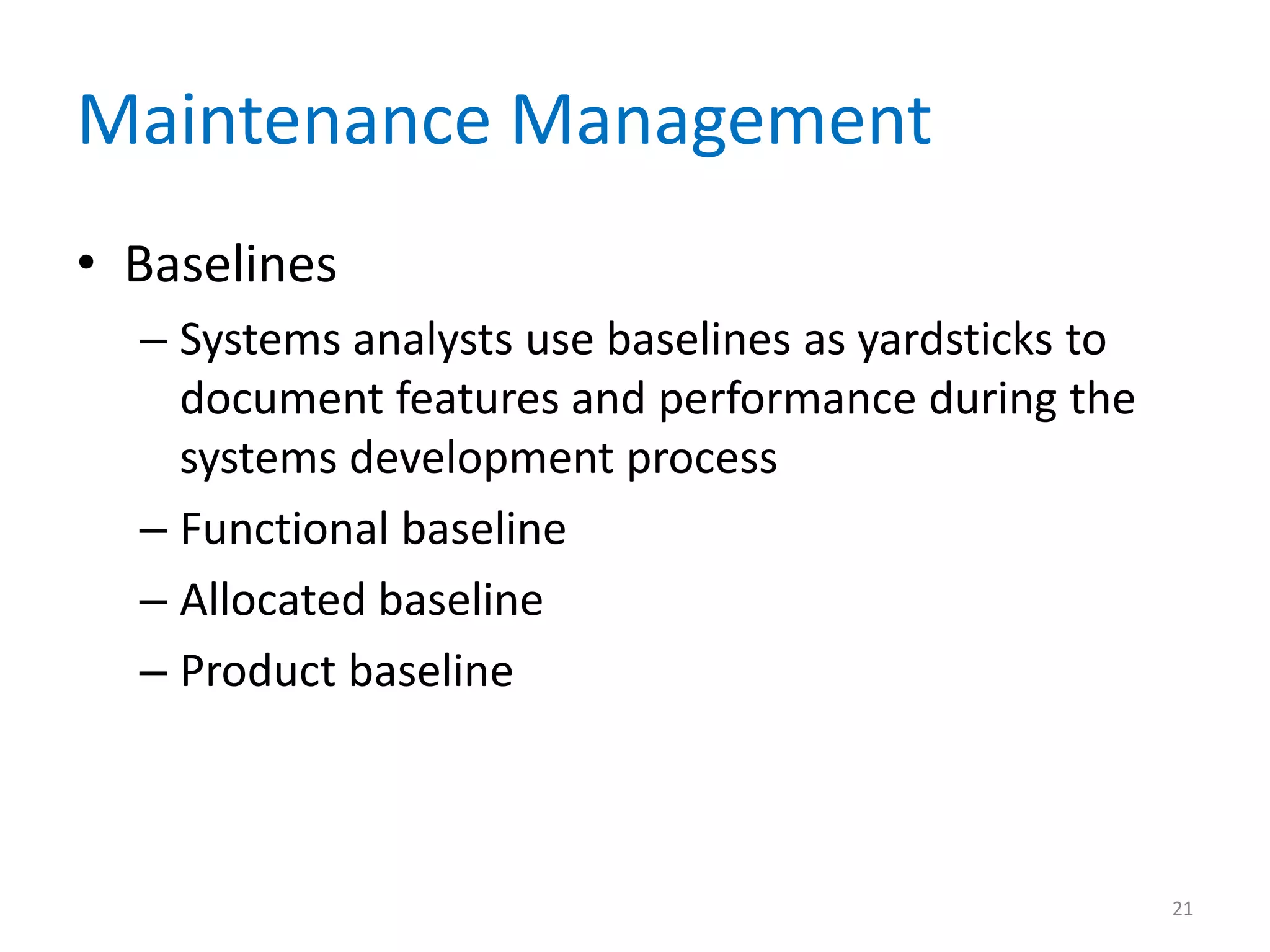 Maintenance Management

• Baselines

– Systems analysts use baselines as yardsticks to document features and performance during the systems development process

– Functional baseline

– Allocated baseline

– Product baseline

21